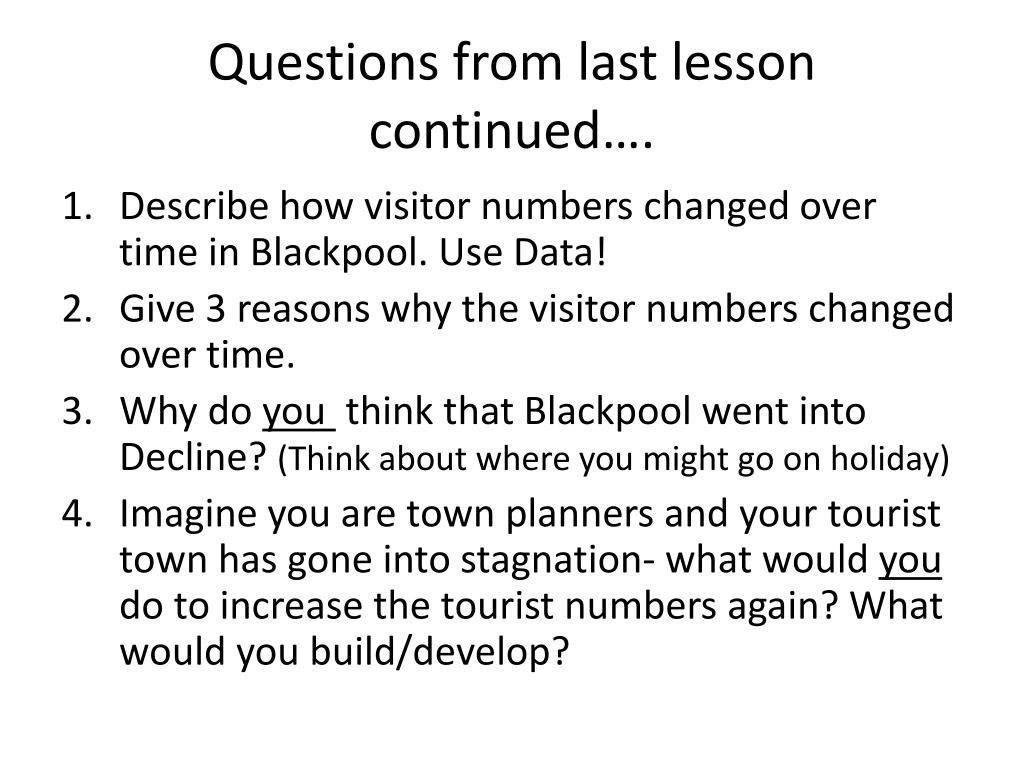 Questions from last lesson continued….

1. Describe how visitor numbers changed over time in Blackpool. Use Data!
2. Give 3 reasons why the visitor numbers changed over time.
3. Why do you think that Blackpool went into Decline? (Think about where you might go on holiday)
4. Imagine you are town planners and your tourist town has gone into stagnation- what would you do to increase the tourist numbers again? What would you build/develop?